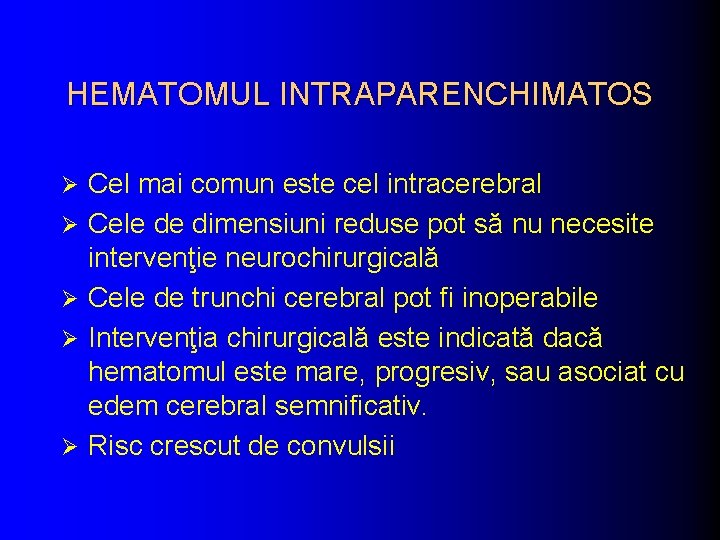 HEMATOMUL INTRAPARENCHIMATOS

➢ Cel mai comun este cel intracerebral
➢ Cele de dimensiuni reduse pot să nu necesite intervenţie neurochirurgicală
➢ Cele de trunchi cerebral pot fi inoperabile
➢ Intervenţia chirurgicală este indicată dacă hematomul este mare, progresiv, sau asociat cu edem cerebral semnificativ.
➢ Risc crescut de convulsii